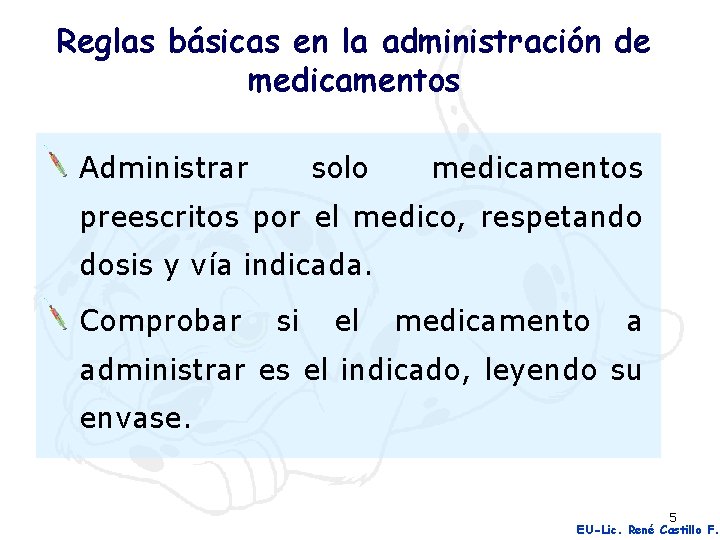 Reglas básicas en la administración de medicamentos

Administrar solo medicamentos preescritos por el medico, respetando dosis y vía indicada.

Comprobar si el medicamento a administrar es el indicado, leyendo su envase.

5

EU-Lic. René Castillo F.